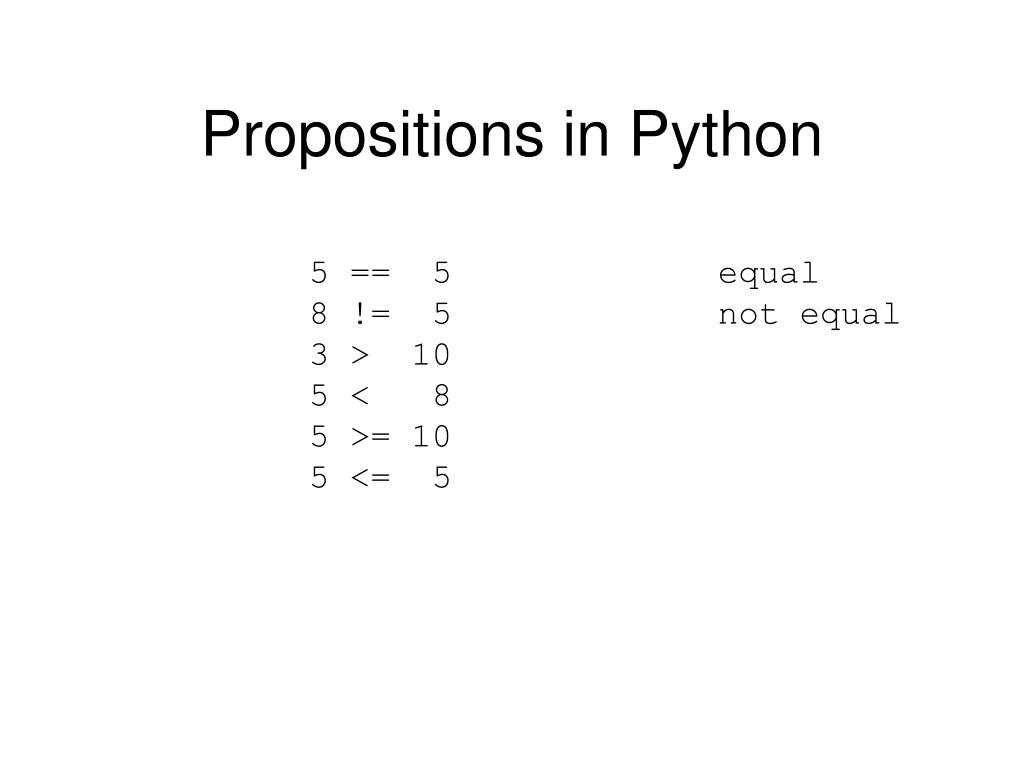 Propositions in Python

5 == 5 equal
8 != 5 not equal
3 > 10
5 < 8
5 >= 10
5 <= 5